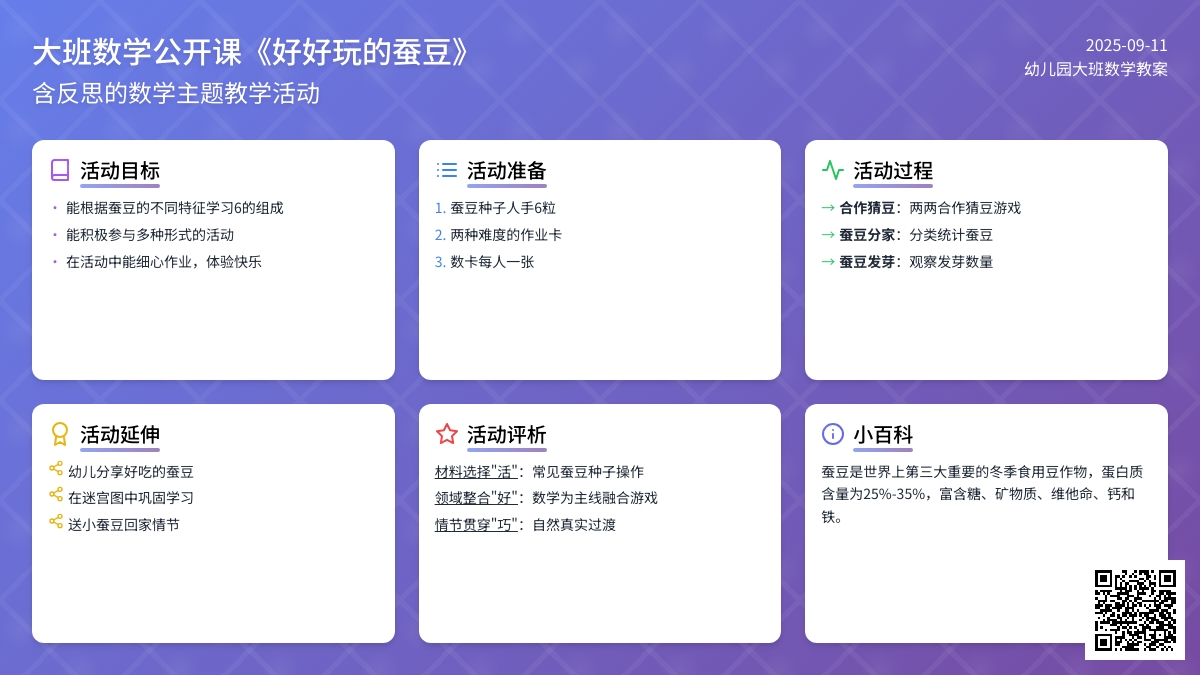 大班数学公开课《好好玩的蚕豆》
含反思的数学主题教学活动

2025-09-11
幼儿园大班数学教案

活动目标

• 能根据蚕豆的不同特征学习6的组成
• 能积极参与多种形式的活动
• 在活动中能细心作业，体验快乐

活动准备

1. 蚕豆种子人手6粒
2. 两种难度的作业卡
3. 数卡每人一张

活动过程

→ 合作猜豆：两两合作猜豆游戏
→ 蚕豆分家：分类统计蚕豆
→ 蚕豆发芽：观察发芽数量

活动延伸

幼儿分享好吃的蚕豆
在迷宫图中巩固学习
送小蚕豆回家情节

活动评析

材料选择"活"：常见蚕豆种子操作
领域整合"好"：数学为主线融合游戏
情节贯穿"巧"：自然真实过渡

小百科

蚕豆是世界上第三大重要的冬季食用豆作物，蛋白质含量为25%-35%，富含糖、矿物质、维他命、钙和铁。